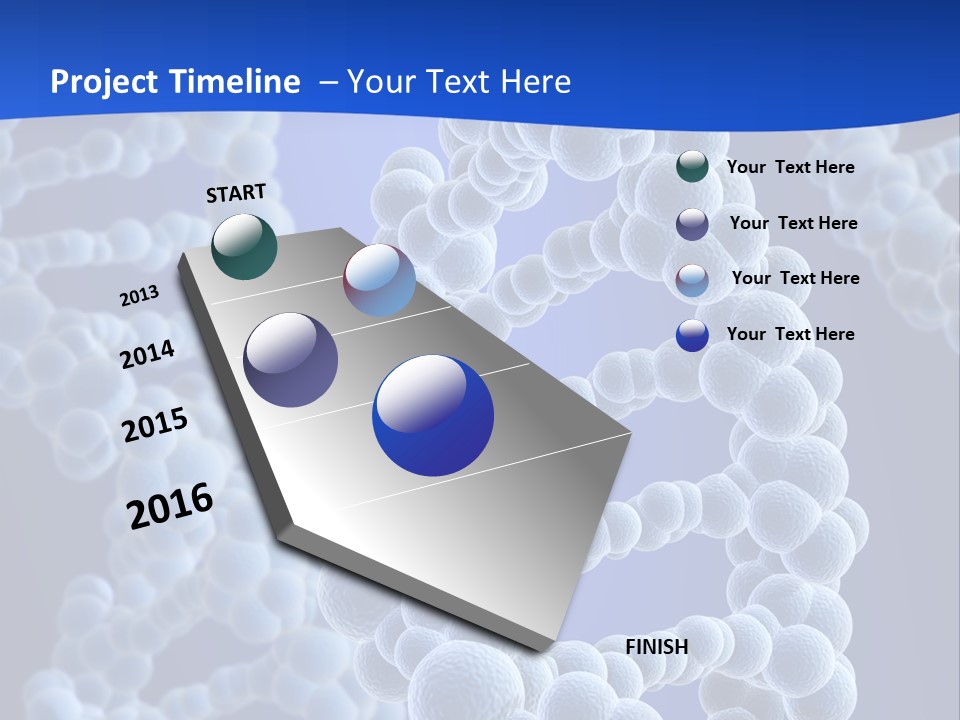 Project Timeline – Your Text Here

START

2013

2014

2015

2016

FINISH

Your Text Here

Your Text Here

Your Text Here

Your Text Here